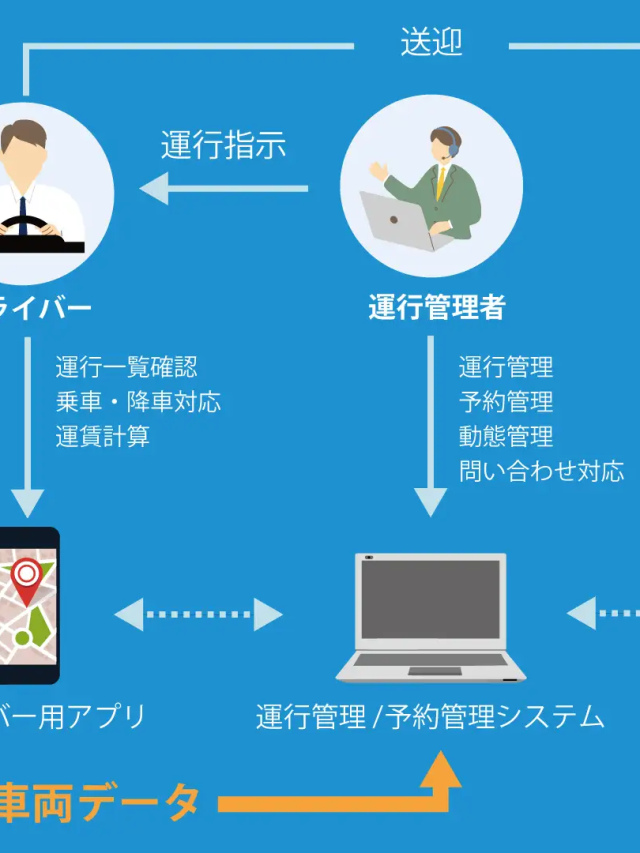 送迎

運行指示

ライバー

運行管理者

運行一覧確認
乗車・降車対応
運賃計算

運行管理
予約管理
動態管理
問い合わせ対応

バー用アプリ

運行管理 /予約管理システム

車両データ